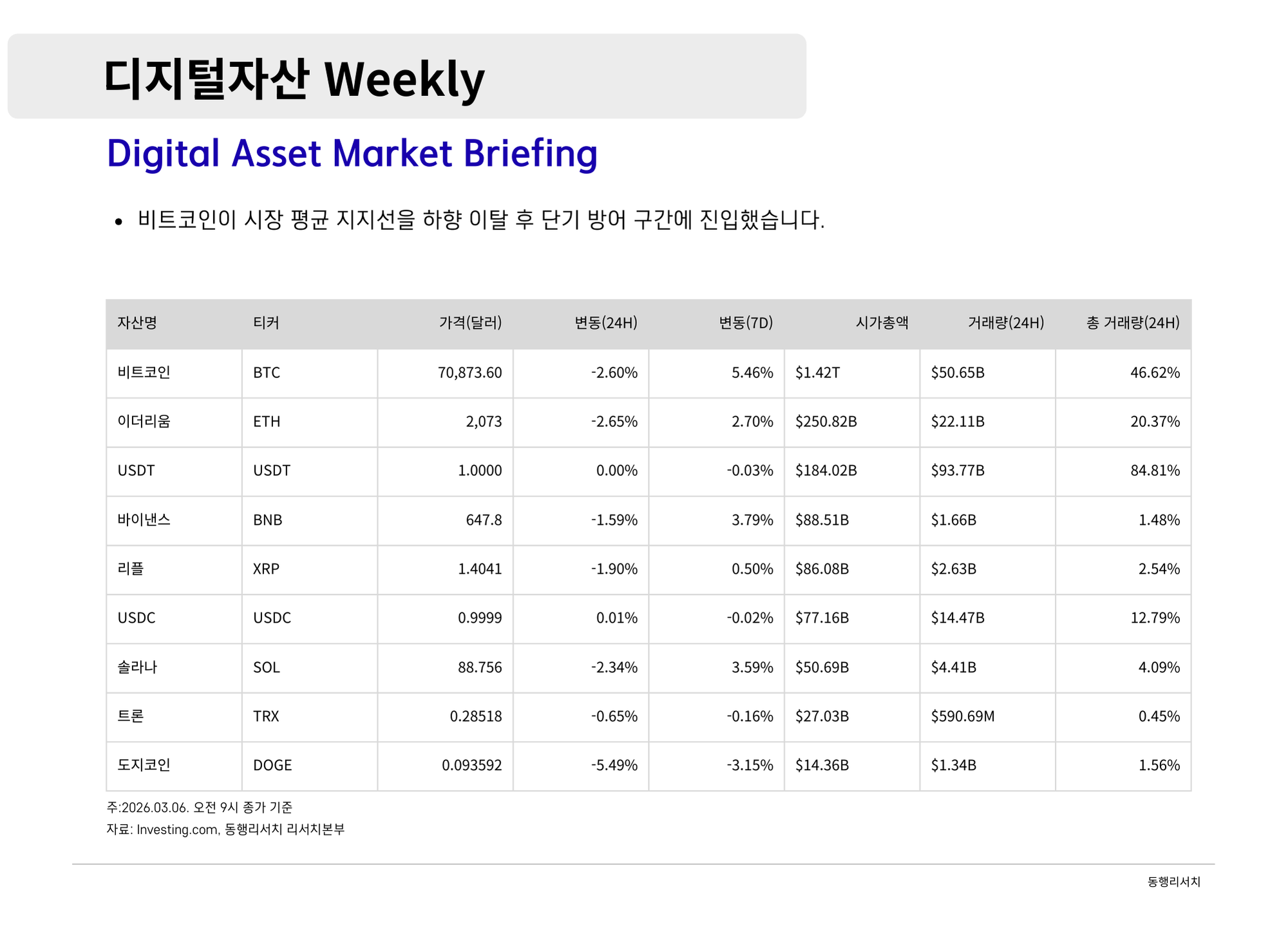 디지털자산 Weekly

Digital Asset Market Briefing

• 비트코인이 시장 평균 지지선을 하향 이탈 후 단기 방어 구간에 진입했습니다.

| 자산명 | 티커 | 가격(달러) | 변동(24H) | 변동(7D) | 시가총액 | 거래량(24H) | 총 거래량(24H) |
|---|---|---|---|---|---|---|---|
| 비트코인 | BTC | 70,873.60 | -2.60% | 5.46% | \$1.42T | \$50.65B | 46.62% |
| 이더리움 | ETH | 2,073 | -2.65% | 2.70% | \$250.82B | \$22.11B | 20.37% |
| USDT | USDT | 1.0000 | 0.00% | -0.03% | \$184.02B | \$93.77B | 84.81% |
| 바이낸스 | BNB | 647.8 | -1.59% | 3.79% | \$88.51B | \$1.66B | 1.48% |
| 리플 | XRP | 1.4041 | -1.90% | 0.50% | \$86.08B | \$2.63B | 2.54% |
| USDC | USDC | 0.9999 | 0.01% | -0.02% | \$77.16B | \$14.47B | 12.79% |
| 솔라나 | SOL | 88.756 | -2.34% | 3.59% | \$50.69B | \$4.41B | 4.09% |
| 트론 | TRX | 0.28518 | -0.65% | -0.16% | \$27.03B | \$590.69M | 0.45% |
| 도지코인 | DOGE | 0.093592 | -5.49% | -3.15% | \$14.36B | \$1.34B | 1.56% |

주:2026.03.06. 오전 9시 종가 기준
자료: Investing.com, 동행리서치 리서치본부

동행리서치